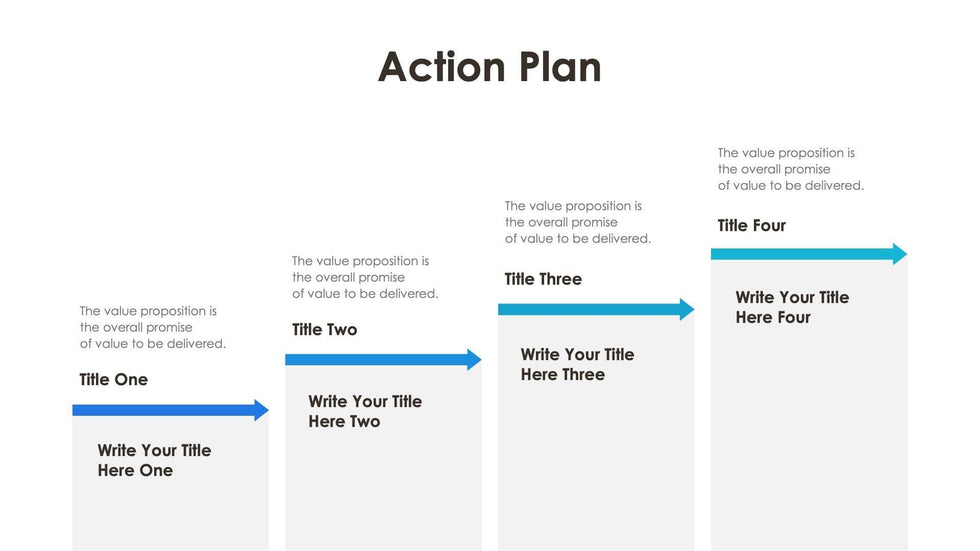 Action Plan

The value proposition is the overall promise of value to be delivered.

Title One

Write Your Title Here One

The value proposition is the overall promise of value to be delivered.

Title Two

Write Your Title Here Two

The value proposition is the overall promise of value to be delivered.

Title Three

Write Your Title Here Three

The value proposition is the overall promise of value to be delivered.

Title Four

Write Your Title Here Four